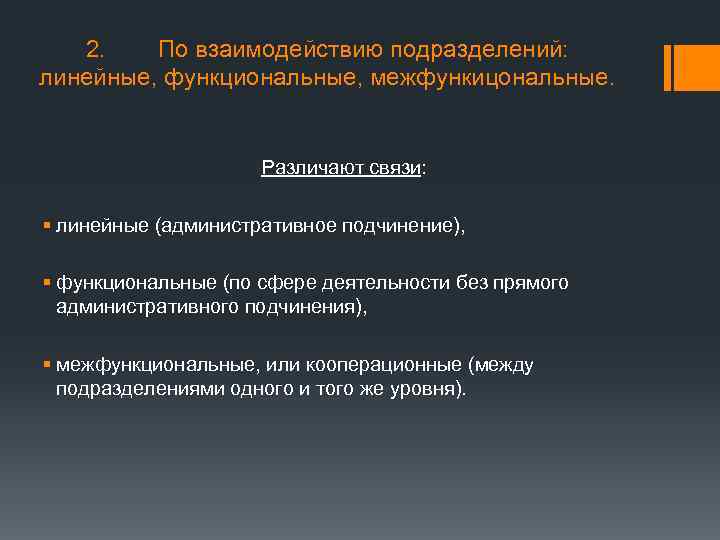 2. По взаимодействию подразделений: линейные, функциональные, межфункицональные.

Различают связи:

▪ линейные (административное подчинение),

▪ функциональные (по сфере деятельности без прямого административного подчинения),

▪ межфункциональные, или кооперационные (между подразделениями одного и того же уровня).